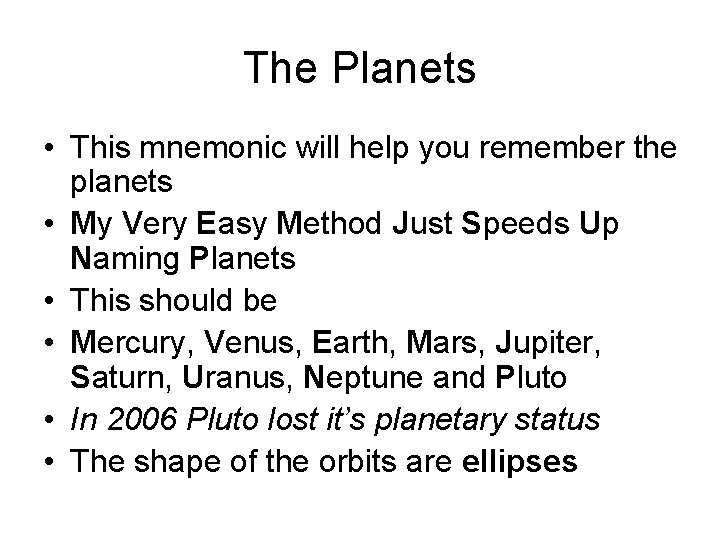 The Planets

• This mnemonic will help you remember the planets
• My Very Easy Method Just Speeds Up Naming Planets
• This should be
• Mercury, Venus, Earth, Mars, Jupiter, Saturn, Uranus, Neptune and Pluto
• In 2006 Pluto lost it's planetary status
• The shape of the orbits are ellipses